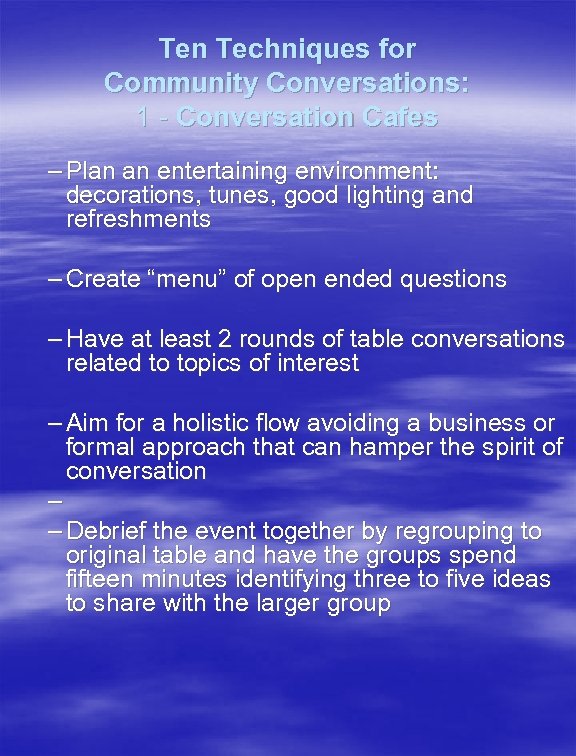 Ten Techniques for Community Conversations: 1 - Conversation Cafes

– Plan an entertaining environment: decorations, tunes, good lighting and refreshments

– Create “menu” of open ended questions

– Have at least 2 rounds of table conversations related to topics of interest

– Aim for a holistic flow avoiding a business or formal approach that can hamper the spirit of conversation

–

– Debrief the event together by regrouping to original table and have the groups spend fifteen minutes identifying three to five ideas to share with the larger group